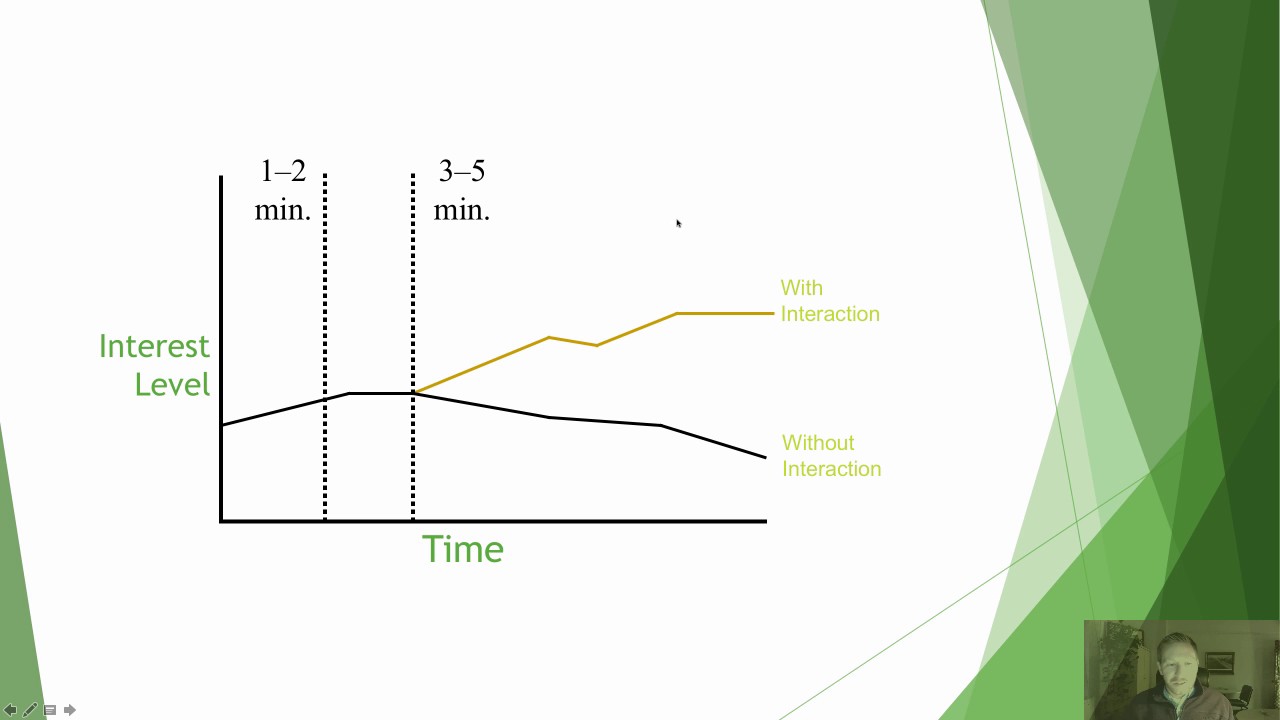 1–2 min.

3–5 min.

Interest Level

With Interaction

Without Interaction

Time